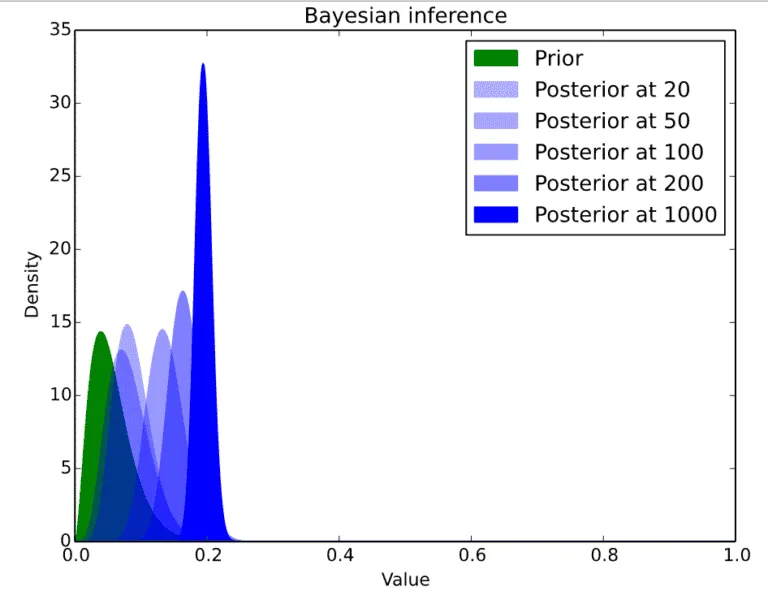 Bayesian inference

Prior
Posterior at 20
Posterior at 50
Posterior at 100
Posterior at 200
Posterior at 1000

Density

35
30
25
20
15
10
5
0

0.0
0.2
0.4
0.6
0.8
1.0

Value